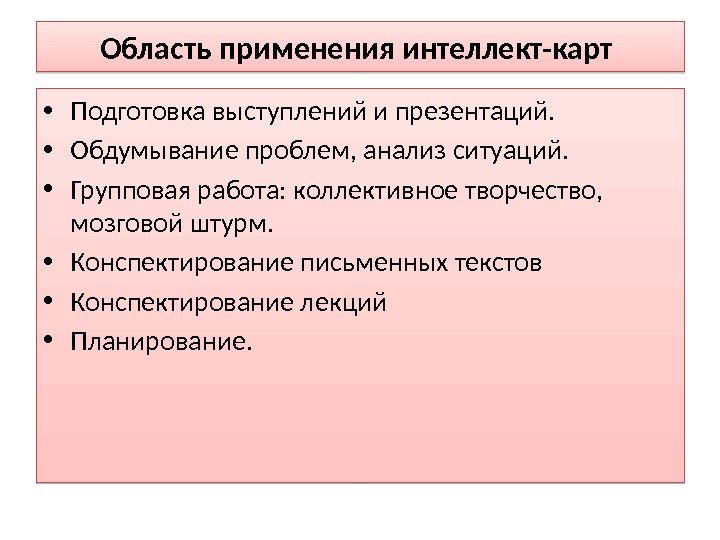 Область применения интеллект-карт

• Подготовка выступлений и презентаций.
• Обдумывание проблем, анализ ситуаций.
• Групповая работа: коллективное творчество, мозговой штурм.
• Конспектирование письменных текстов
• Конспектирование лекций
• Планирование.